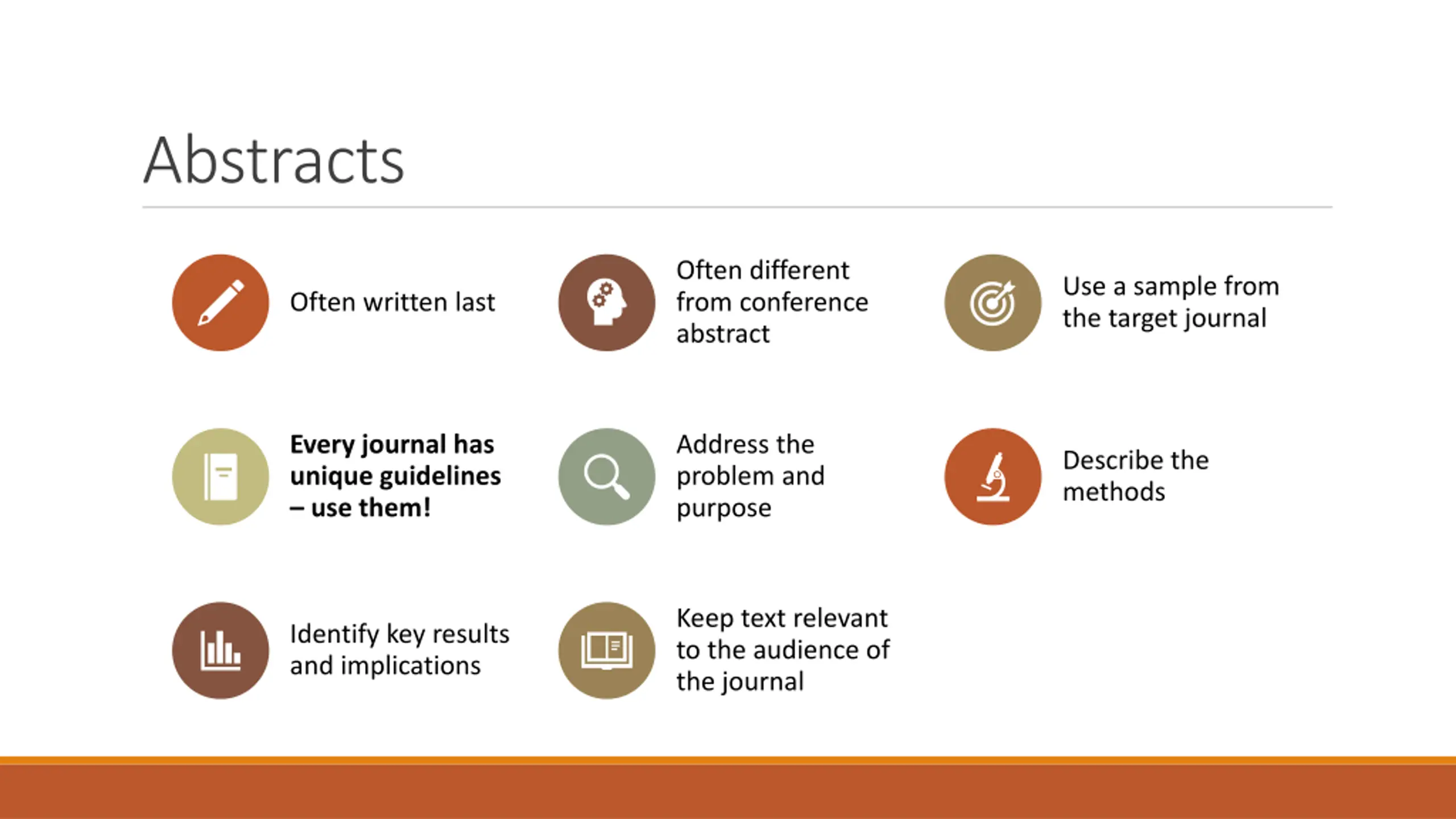 Abstracts

Often written last

Often different from conference abstract

Use a sample from the target journal

Every journal has unique guidelines – use them!

Address the problem and purpose

Describe the methods

Identify key results and implications

Keep text relevant to the audience of the journal